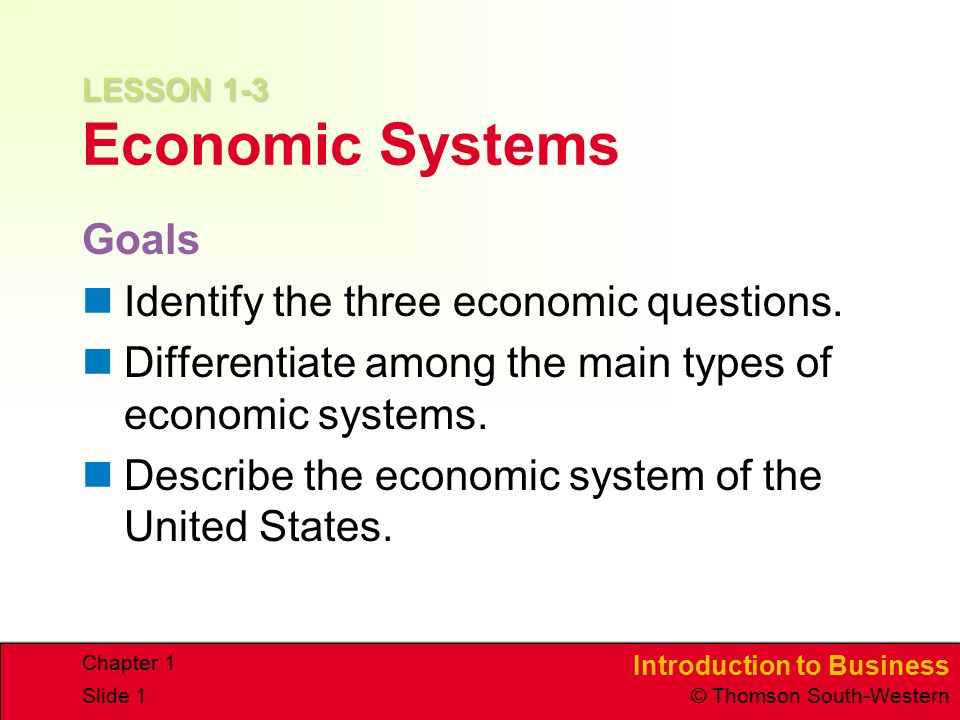 LESSON 1-3
Economic Systems

Goals

Identify the three economic questions.

Differentiate among the main types of economic systems.

Describe the economic system of the United States.

Chapter 1
Slide 1

Introduction to Business
© Thomson South-Western